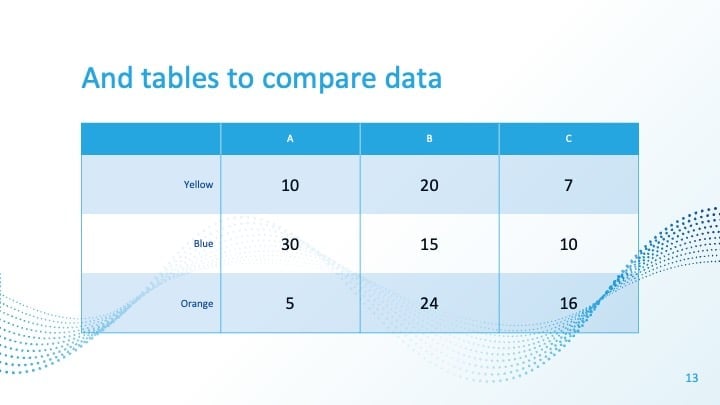 And tables to compare data

| | A | B | C |
|---|---|---|---|
| Yellow | 10 | 20 | 7 |
| Blue | 30 | 15 | 10 |
| Orange | 5 | 24 | 16 |

13